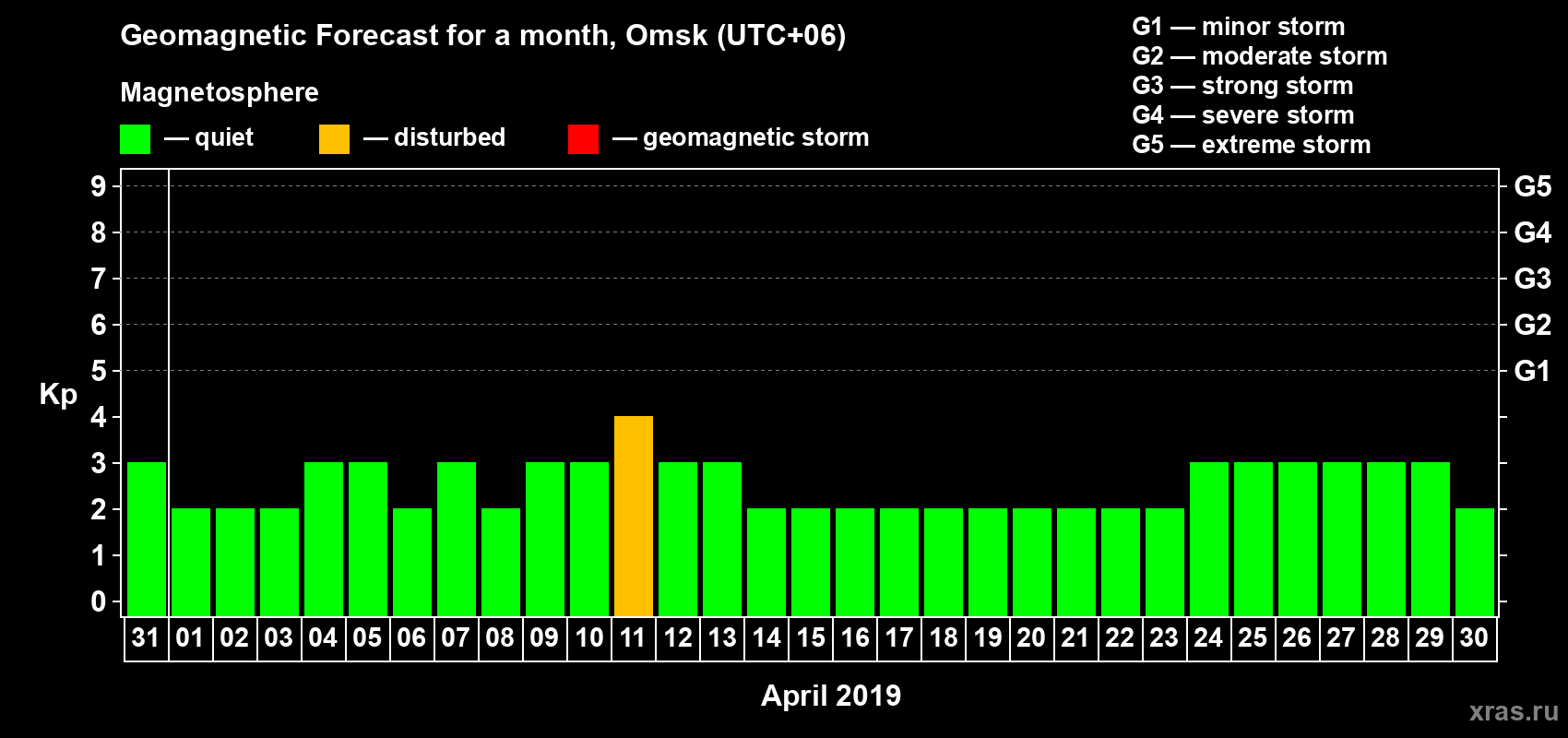 Geomagnetic Forecast for a month, Omsk (UTC+06)

Magnetosphere

— quiet — disturbed — geomagnetic storm

G1 — minor storm
G2 — moderate storm
G3 — strong storm
G4 — severe storm
G5 — extreme storm

Kp

9
8
7
6
5
4
3
2
1
0

G5
G4
G3
G2
G1

31 01 02 03 04 05 06 07 08 09 10 11 12 13 14 15 16 17 18 19 20 21 22 23 24 25 26 27 28 29 30

April 2019

xras.ru